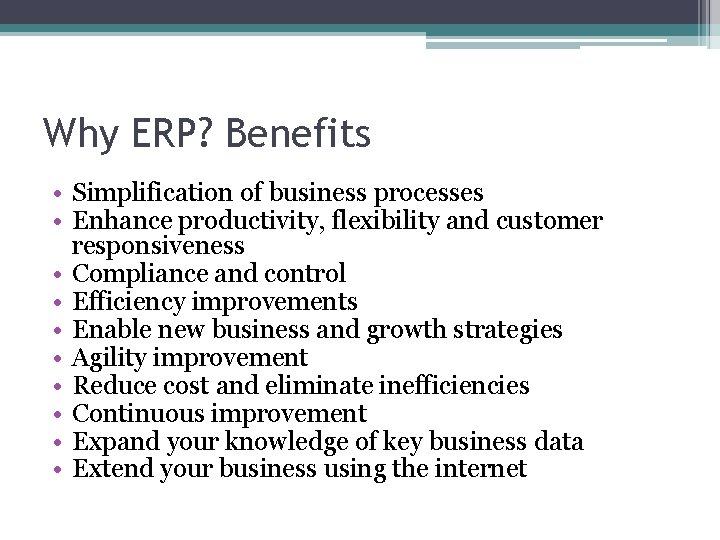 Why ERP? Benefits

• Simplification of business processes
• Enhance productivity, flexibility and customer responsiveness
• Compliance and control
• Efficiency improvements
• Enable new business and growth strategies
• Agility improvement
• Reduce cost and eliminate inefficiencies
• Continuous improvement
• Expand your knowledge of key business data
• Extend your business using the internet